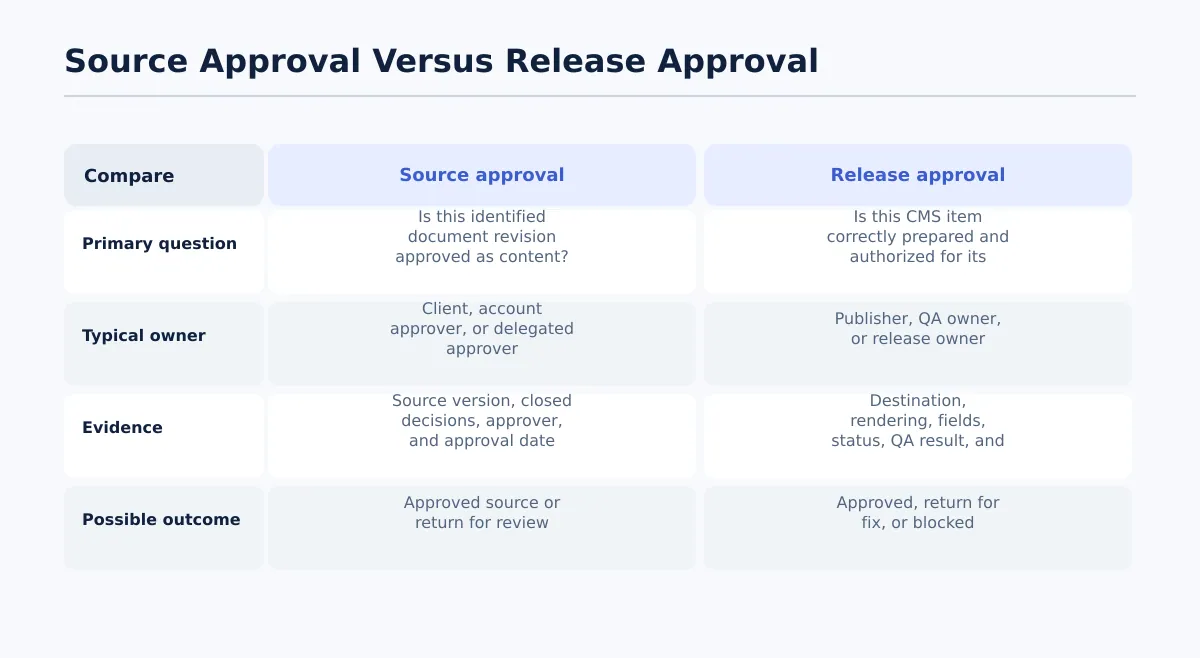 Source Approval Versus Release Approval

| Compare | Source approval | Release approval |
|---|---|---|
| Primary question | Is this identified document revision approved as content? | Is this CMS item correctly prepared and authorized for its |
| Typical owner | Client, account approver, or delegated approver | Publisher, QA owner, or release owner |
| Evidence | Source version, closed decisions, approver, and approval date | Destination, rendering, fields, status, QA result, and |
| Possible outcome | Approved source or return for review | Approved, return for fix, or blocked |